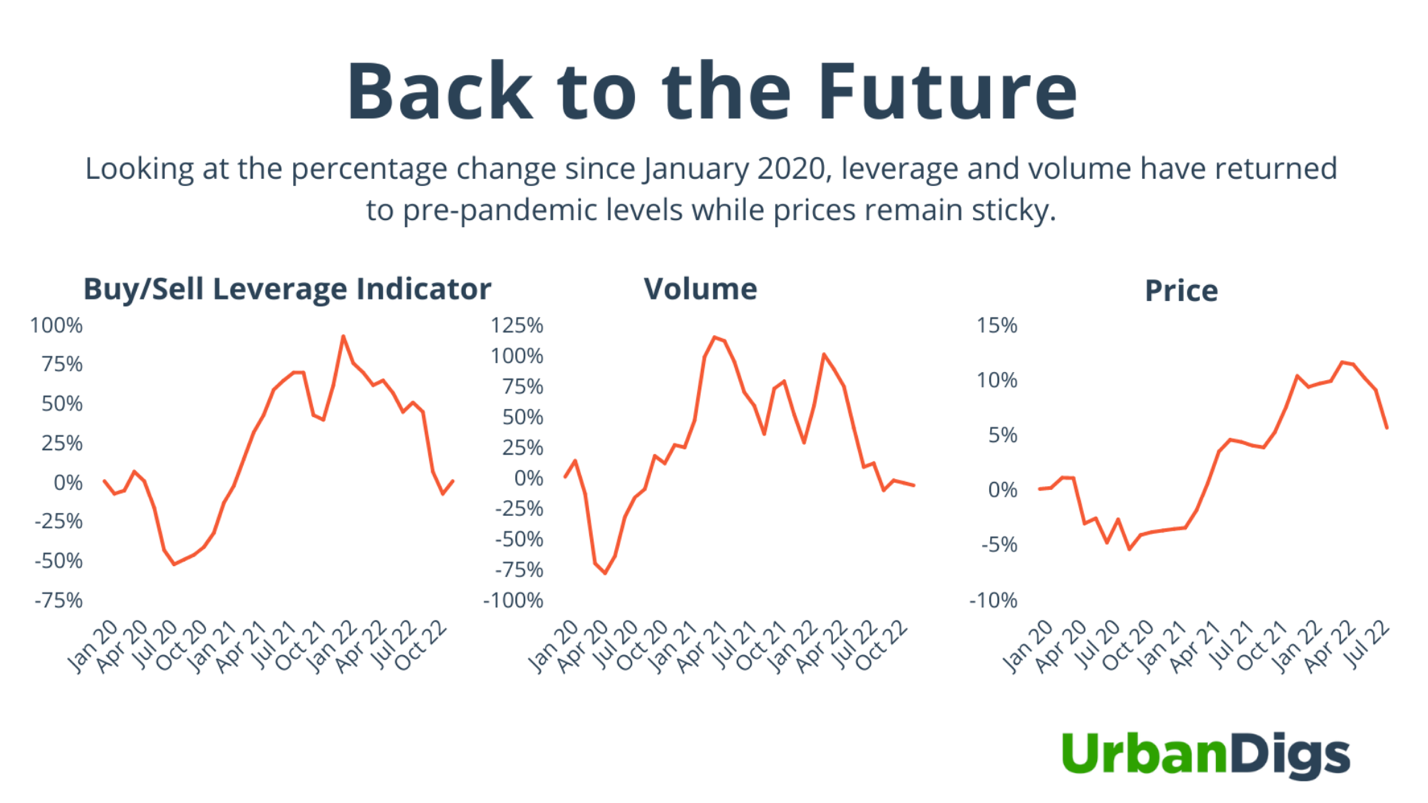 Back to the Future

Looking at the percentage change since January 2020, leverage and volume have returned to pre-pandemic levels while prices remain sticky.

Buy/Sell Leverage Indicator

100%
75%
50%
25%
0%
-25%
-50%
-75%

Jan 20
Apr 20
Jul 20
Oct 20
Jan 21
Apr 21
Jul 21
Oct 21
Jan 22
Apr 22
Jul 22
Oct 22

Volume

125%
100%
75%
50%
25%
0%
-25%
-50%
-75%
-100%

Jan 20
Apr 20
Jul 20
Oct 20
Jan 21
Apr 21
Jul 21
Oct 21
Jan 22
Apr 22
Jul 22
Oct 22

Price

15%
10%
5%
0%
-5%
-10%

Jan 20
Apr 20
Jul 20
Oct 20
Jan 21
Apr 21
Jul 21
Oct 21
Jan 22
Apr 22
Jul 22

UrbanDigs